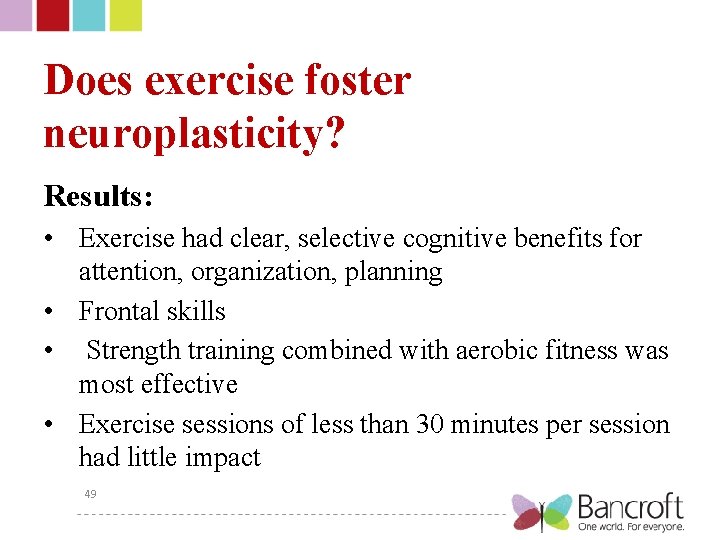 Does exercise foster neuroplasticity?

Results:

• Exercise had clear, selective cognitive benefits for attention, organization, planning
• Frontal skills
• Strength training combined with aerobic fitness was most effective
• Exercise sessions of less than 30 minutes per session had little impact

49

Bancroft
One world. For everyone.